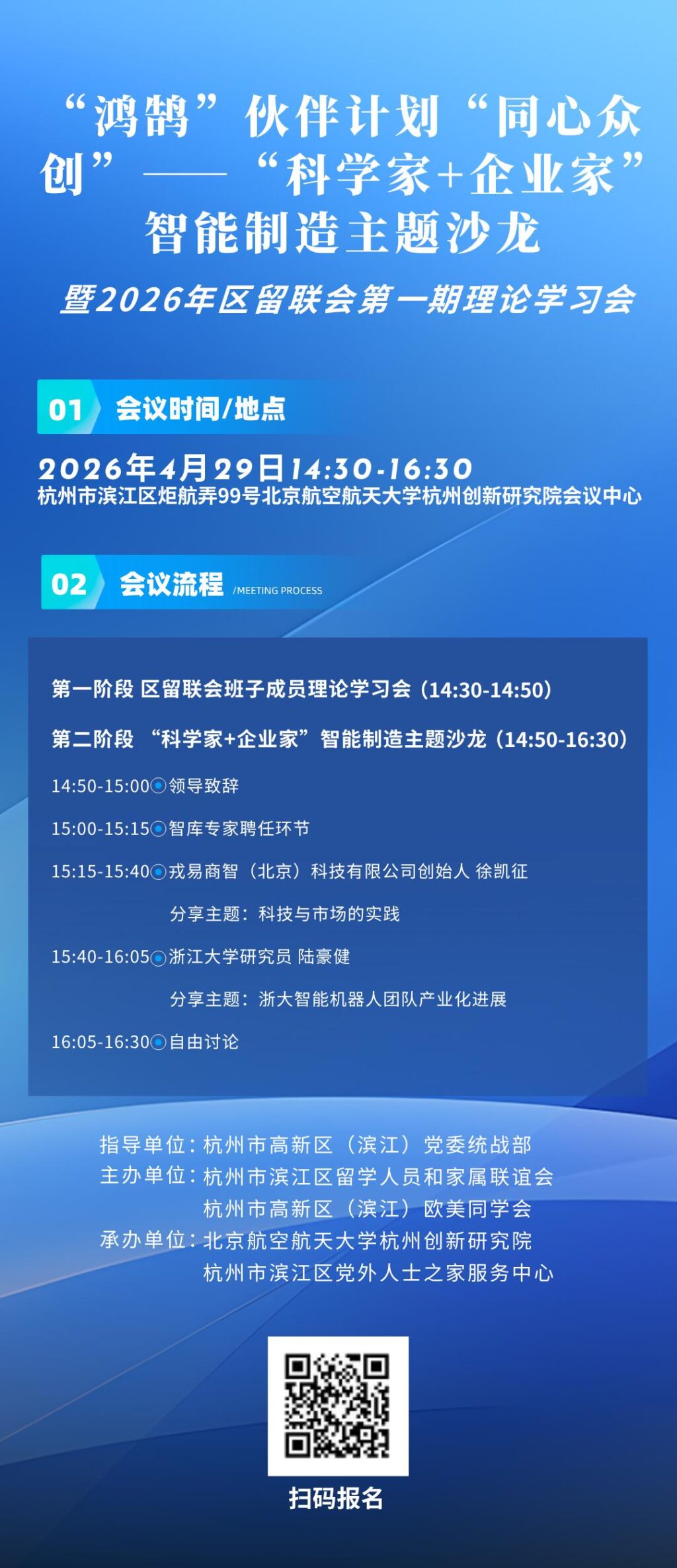 “鸿鹄”伙伴计划“同心众创”——“科学家+企业家”智能制造主题沙龙

暨2026年区留联会第一期理论学习会

01 会议时间/地点

2026年4月29日14:30-16:30
杭州市滨江区炬航弄99号北京航空航天大学杭州创新研究院会议中心

02 会议流程 /MEETING PROCESS

第一阶段 区留联会班子成员理论学习会（14:30-14:50）

第二阶段 “科学家+企业家”智能制造主题沙龙（14:50-16:30）

14:50-15:00 领导致辞

15:00-15:15 智库专家聘任环节

15:15-15:40 戎易商智（北京）科技有限公司创始人 徐凯征

分享主题：科技与市场的实践

15:40-16:05 浙江大学研究员 陆豪健

分享主题：浙大智能机器人团队产业化进展

16:05-16:30 自由讨论

指导单位：杭州市高新区（滨江）党委统战部
主办单位：杭州市滨江区留学人员和家属联谊会
杭州市高新区（滨江）欧美同学会
承办单位：北京航空航天大学杭州创新研究院
杭州市滨江区党外人士之家服务中心

扫码报名